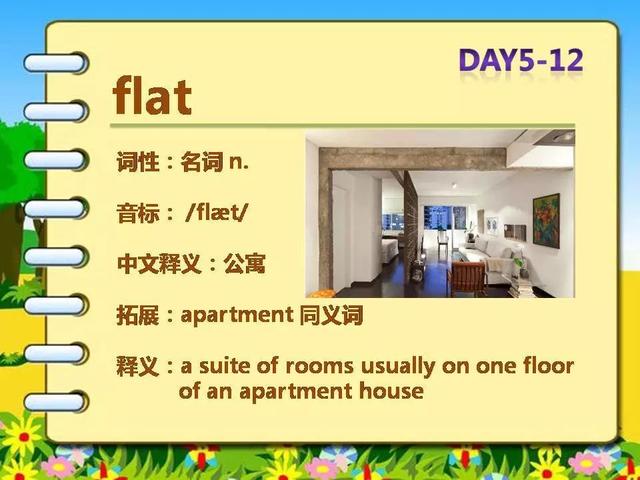 DAY5-12

flat

词性：名词 n.

音标： /flæt/

中文释义：公寓

拓展：apartment 同义词

释义：a suite of rooms usually on one floor of an apartment house